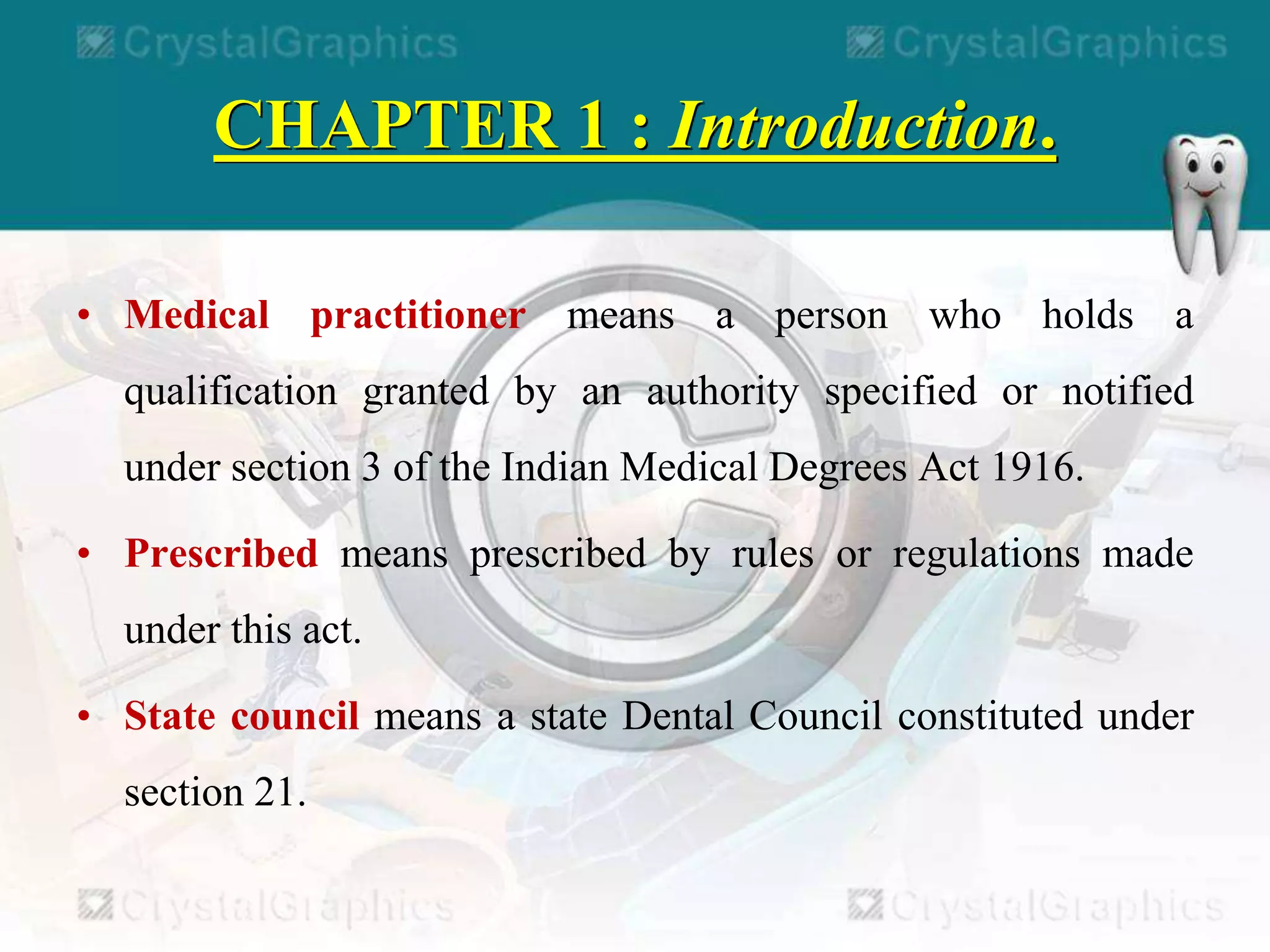 CrystalGraphics CrystalGraphics

CHAPTER 1 : Introduction.

• Medical practitioner means a person who holds a qualification granted by an authority specified or notified under section 3 of the Indian Medical Degrees Act 1916.

• Prescribed means prescribed by rules or regulations made under this act.

• State council means a state Dental Council constituted under section 21.

CrystalGraphics CrystalGraphics